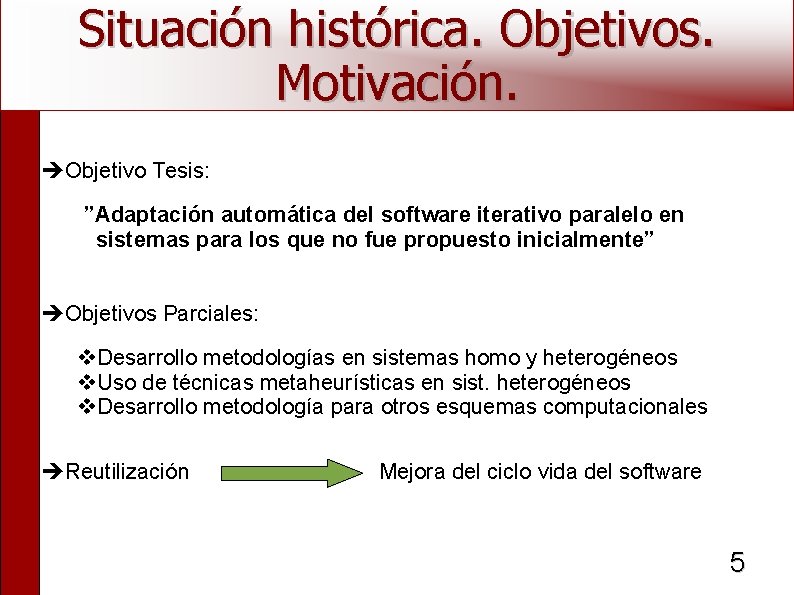 Situación histórica. Objetivos. Motivación.

➔Objetivo Tesis:

”Adaptación automática del software iterativo paralelo en sistemas para los que no fue propuesto inicialmente”

➔Objetivos Parciales:

❖Desarrollo metodologías en sistemas homo y heterogéneos
❖Uso de técnicas metaheurísticas en sist. heterogéneos
❖Desarrollo metodología para otros esquemas computacionales

➔Reutilización Mejora del ciclo vida del software

5